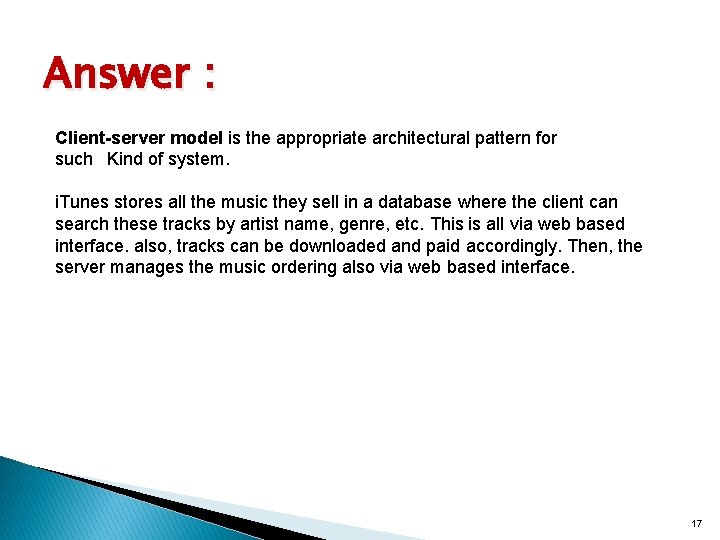 Answer :

Client-server model is the appropriate architectural pattern for such Kind of system.

iTunes stores all the music they sell in a database where the client can search these tracks by artist name, genre, etc. This is all via web based interface. also, tracks can be downloaded and paid accordingly. Then, the server manages the music ordering also via web based interface.

17